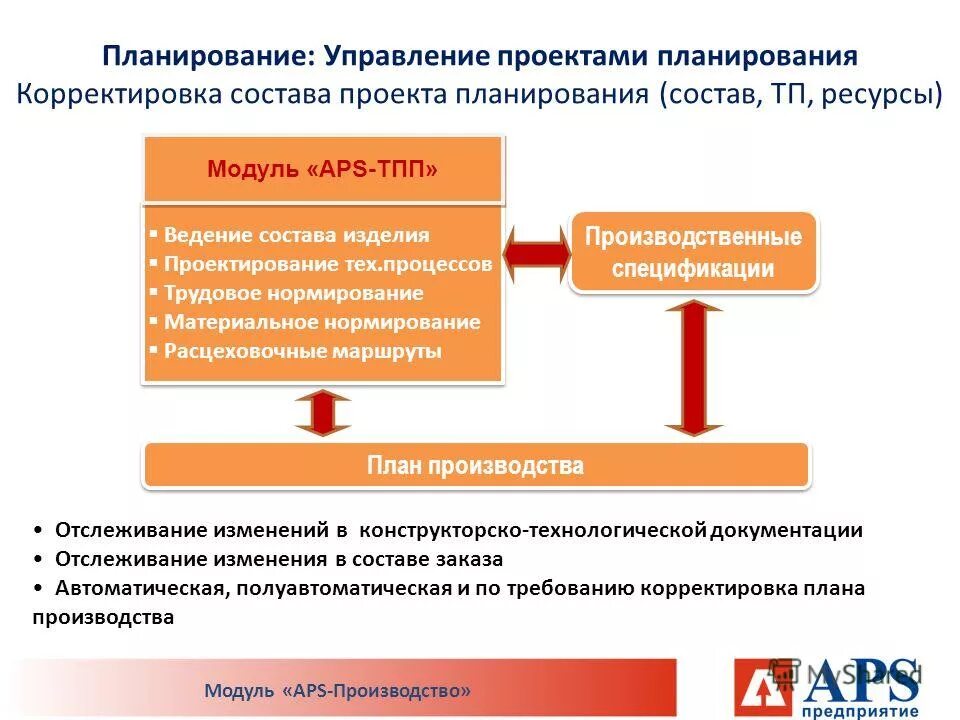 Планирование: Управление проектами планирования
Корректировка состава проекта планирования (состав, ТП, ресурсы)

Модуль «APS-ТПП»

▪ Ведение состава изделия
▪ Проектирование тех.процессов
▪ Трудовое нормирование
▪ Материальное нормирование
▪ Расцеховочные маршруты

Производственные спецификации

План производства

• Отслеживание изменений в конструкторско-технологической документации
• Отслеживание изменения в составе заказа
• Автоматическая, полуавтоматическая и по требованию корректировка плана производства

Модуль «APS-Производство»

MyShared

APS
предприятие